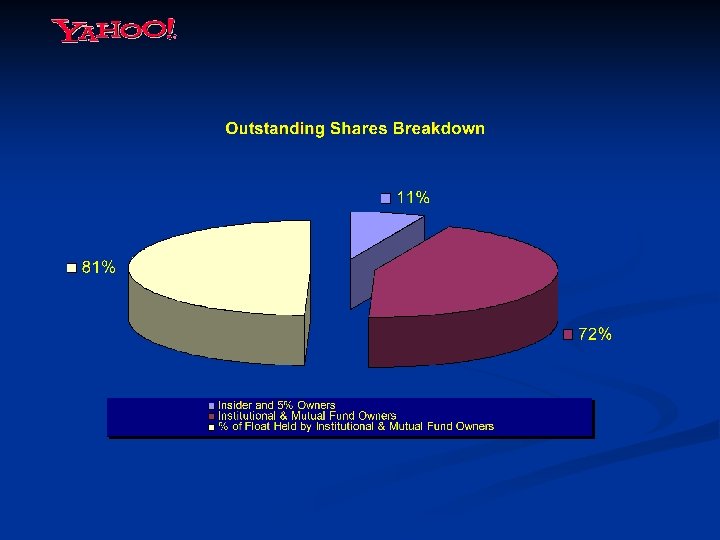 YAHOO!

Outstanding Shares Breakdown

11%

81%

72%

Insider and 5% Owners
Institutional & Mutual Fund Owners
% of Float Held by Institutional & Mutual Fund Owners